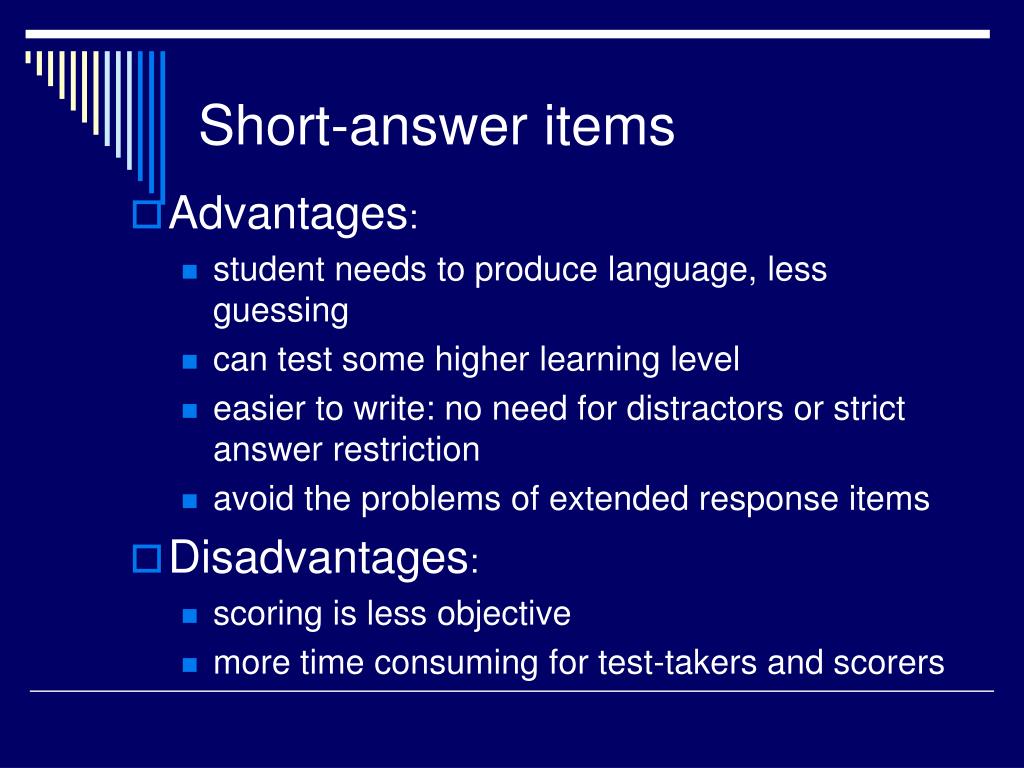 Short-answer items

Advantages:

student needs to produce language, less guessing

can test some higher learning level

easier to write: no need for distractors or strict answer restriction

avoid the problems of extended response items

Disadvantages:

scoring is less objective

more time consuming for test-takers and scorers